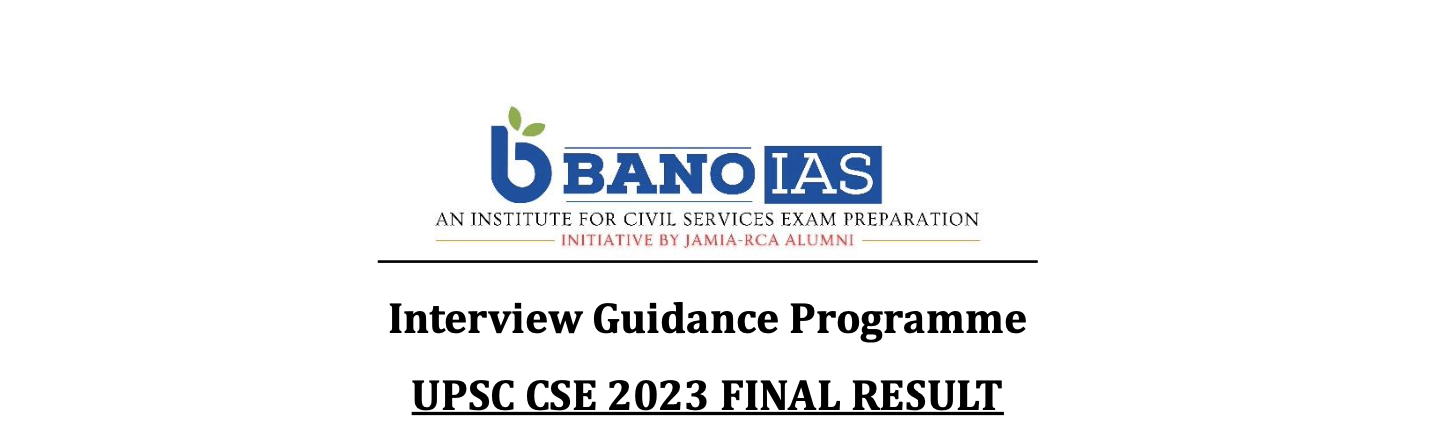 BANO IAS
AN INSTITUTE FOR CIVIL SERVICES EXAM PREPARATION
INITIATIVE BY JAMIA-RCA ALUMNI

Interview Guidance Programme

UPSC CSE 2023 FINAL RESULT